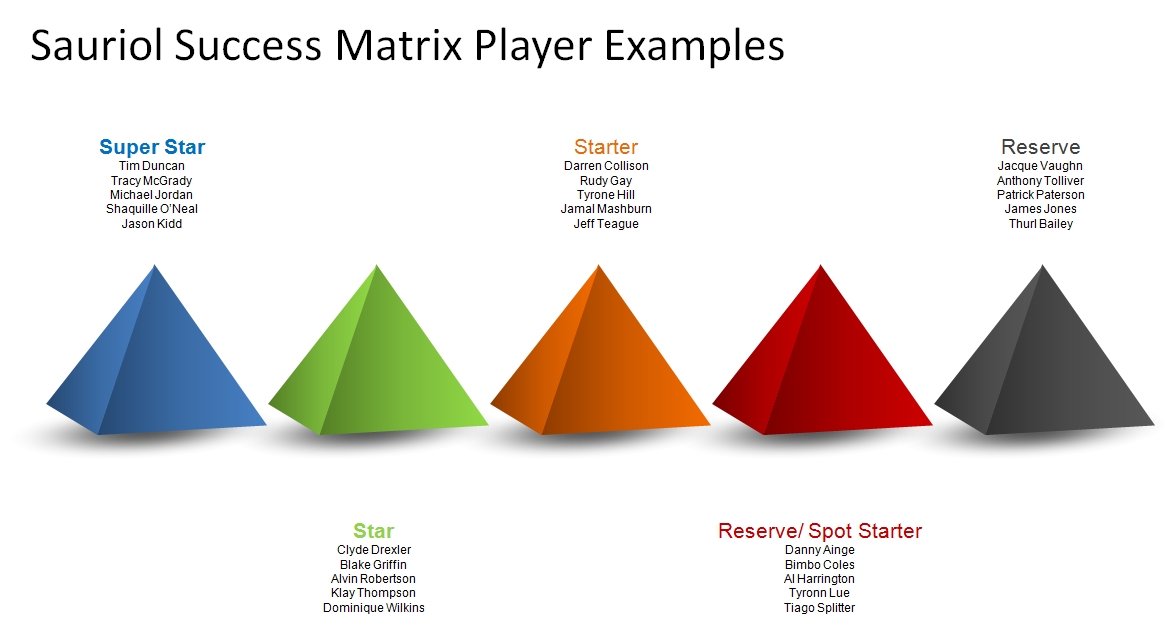 Sauriol Success Matrix Player Examples

Super Star
Tim Duncan
Tracy McGrady
Michael Jordan
Shaquille O'Neal
Jason Kidd

Starter
Darren Collison
Rudy Gay
Tyrone Hill
Jamal Mashburn
Jeff Teague

Reserve
Jacque Vaughn
Anthony Tolliver
Patrick Paterson
James Jones
Thurl Bailey

Star
Clyde Drexler
Blake Griffin
Alvin Robertson
Klay Thompson
Dominique Wilkins

Reserve/ Spot Starter
Danny Ainge
Bimbo Coles
Al Harrington
Tyronn Lue
Tiago Splitter